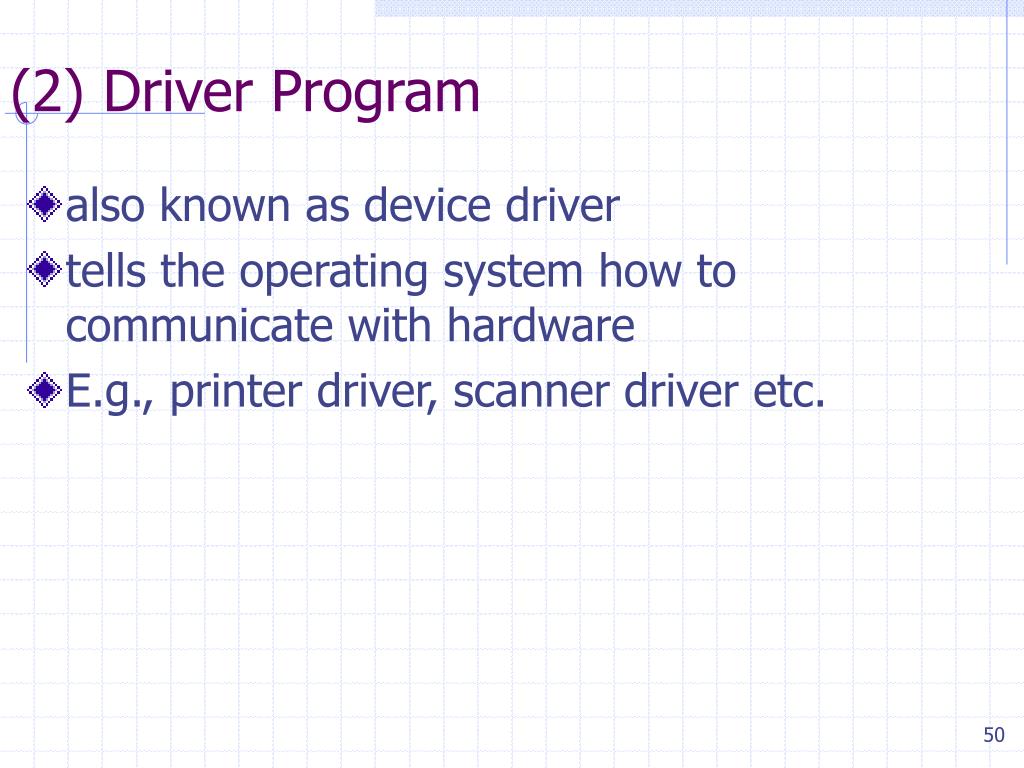 (2) Driver Program

also known as device driver

tells the operating system how to communicate with hardware

E.g., printer driver, scanner driver etc.

50